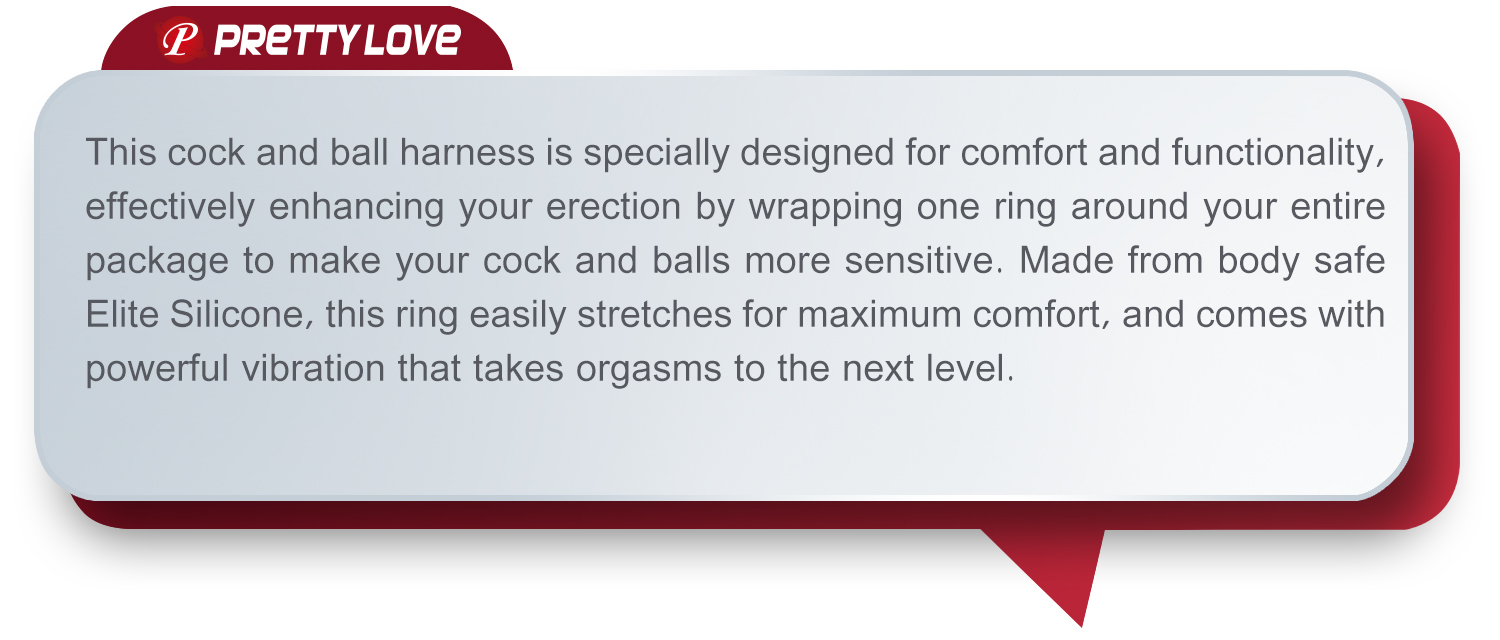 P PRETTY LOVE

This cock and ball harness is specially designed for comfort and functionality, effectively enhancing your erection by wrapping one ring around your entire package to make your cock and balls more sensitive. Made from body safe Elite Silicone, this ring easily stretches for maximum comfort, and comes with powerful vibration that takes orgasms to the next level.